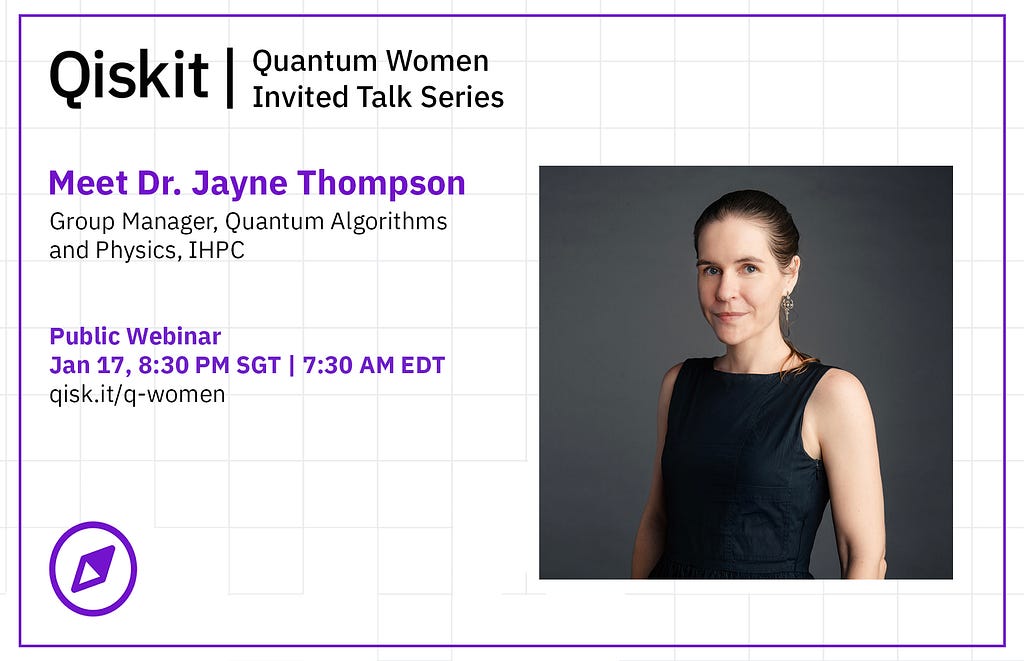 Qiskit | Quantum Women Invited Talk Series

Meet Dr. Jayne Thompson

Group Manager, Quantum Algorithms and Physics, IHPC

Public Webinar
Jan 17, 8:30 PM SGT | 7:30 AM EDT
qisk.it/q-women